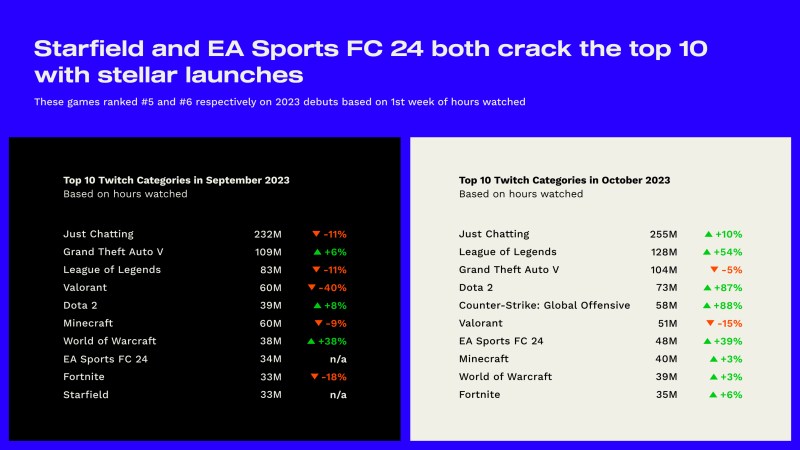 Starfield and EA Sports FC 24 both crack the top 10 with stellar launches

These games ranked #5 and #6 respectively on 2023 debuts based on 1st week of hours watched

Top 10 Twitch Categories in September 2023
Based on hours watched

| | | |
|---|---|---|
| Just Chatting | 232M | ▼ -11% |
| Grand Theft Auto V | 109M | ▲ +6% |
| League of Legends | 83M | ▼ -11% |
| Valorant | 60M | ▼ -40% |
| Dota 2 | 39M | ▲ +8% |
| Minecraft | 60M | ▼ -9% |
| World of Warcraft | 38M | ▲ +38% |
| EA Sports FC 24 | 34M | n/a |
| Fortnite | 33M | ▼ -18% |
| Starfield | 33M | n/a |

Top 10 Twitch Categories in October 2023
Based on hours watched

| | | |
|---|---|---|
| Just Chatting | 255M | ▲ +10% |
| League of Legends | 128M | ▲ +54% |
| Grand Theft Auto V | 104M | ▼ -5% |
| Dota 2 | 73M | ▲ +87% |
| Counter-Strike: Global Offensive | 58M | ▲ +88% |
| Valorant | 51M | ▼ -15% |
| EA Sports FC 24 | 48M | ▲ +39% |
| Minecraft | 40M | ▲ +3% |
| World of Warcraft | 39M | ▲ +3% |
| Fortnite | 35M | ▲ +6% |